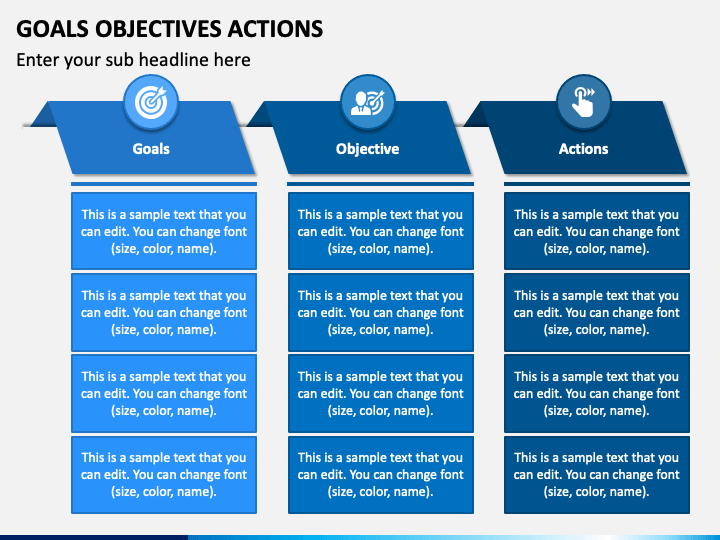 GOALS OBJECTIVES ACTIONS

Enter your sub headline here

Goals

This is a sample text that you can edit. You can change font (size, color, name).

This is a sample text that you can edit. You can change font (size, color, name).

This is a sample text that you can edit. You can change font (size, color, name).

This is a sample text that you can edit. You can change font (size, color, name).

Objective

This is a sample text that you can edit. You can change font (size, color, name).

This is a sample text that you can edit. You can change font (size, color, name).

This is a sample text that you can edit. You can change font (size, color, name).

This is a sample text that you can edit. You can change font (size, color, name).

Actions

This is a sample text that you can edit. You can change font (size, color, name).

This is a sample text that you can edit. You can change font (size, color, name).

This is a sample text that you can edit. You can change font (size, color, name).

This is a sample text that you can edit. You can change font (size, color, name).